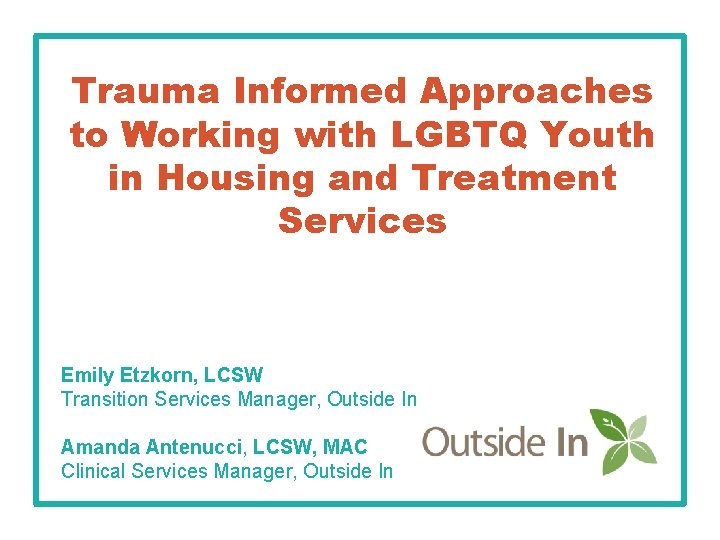 Trauma Informed Approaches to Working with LGBTQ Youth in Housing and Treatment Services

Emily Etzkorn, LCSW
Transition Services Manager, Outside In

Amanda Antenucci, LCSW, MAC
Clinical Services Manager, Outside In

Outside In